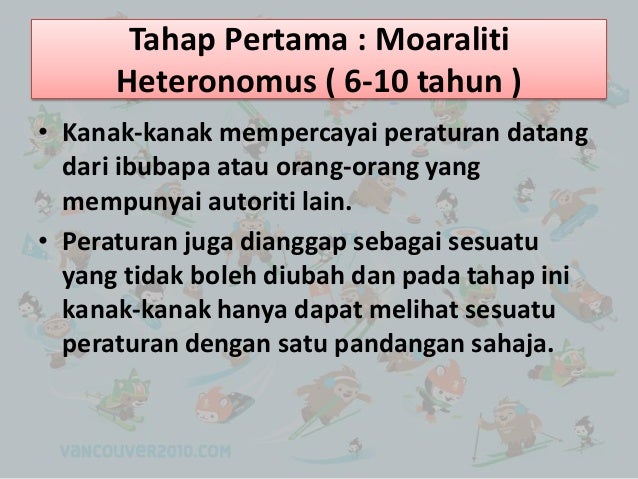 Tahap Pertama : Moaraliti Heteronomus ( 6-10 tahun )

• Kanak-kanak mempercayai peraturan datang dari ibubapa atau orang-orang yang mempunyai autoriti lain.

• Peraturan juga dianggap sebagai sesuatu yang tidak boleh diubah dan pada tahap ini kanak-kanak hanya dapat melihat sesuatu peraturan dengan satu pandangan sahaja.

VANCOUVER2010.COM